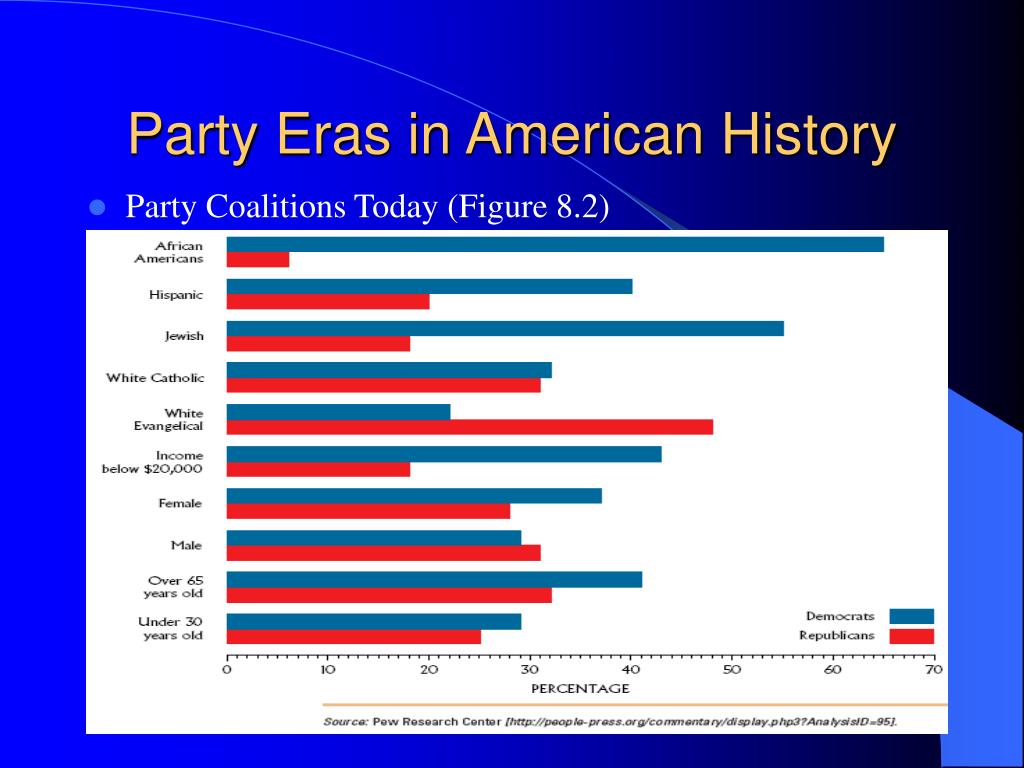 Party Eras in American History

Party Coalitions Today (Figure 8.2)

African Americans
Hispanic
Jewish
White Catholic
White Evangelical
Income below $20,000
Female
Male
Over 65 years old
Under 30 years old

Democrats
Republicans

0 10 20 30 40 50 60 70
PERCENTAGE

Source: Pew Research Center [http://people-press.org/commentary/display.php3?AnalysisID=95].